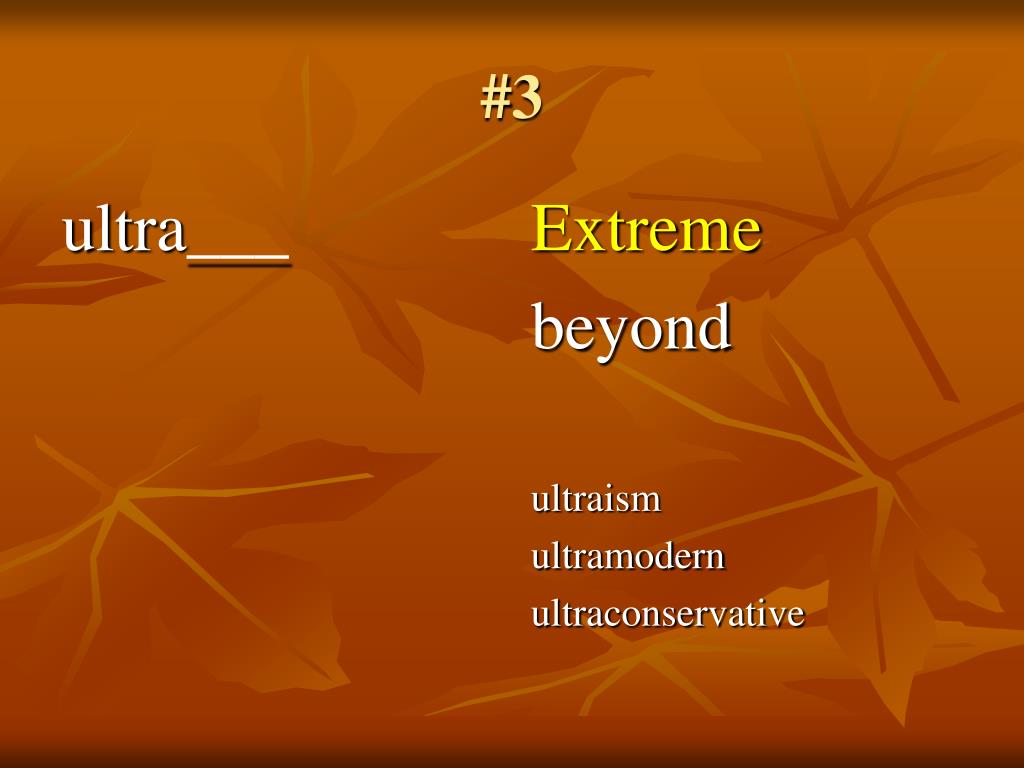 #3

ultra___

Extreme

beyond

ultraism
ultramodern
ultraconservative